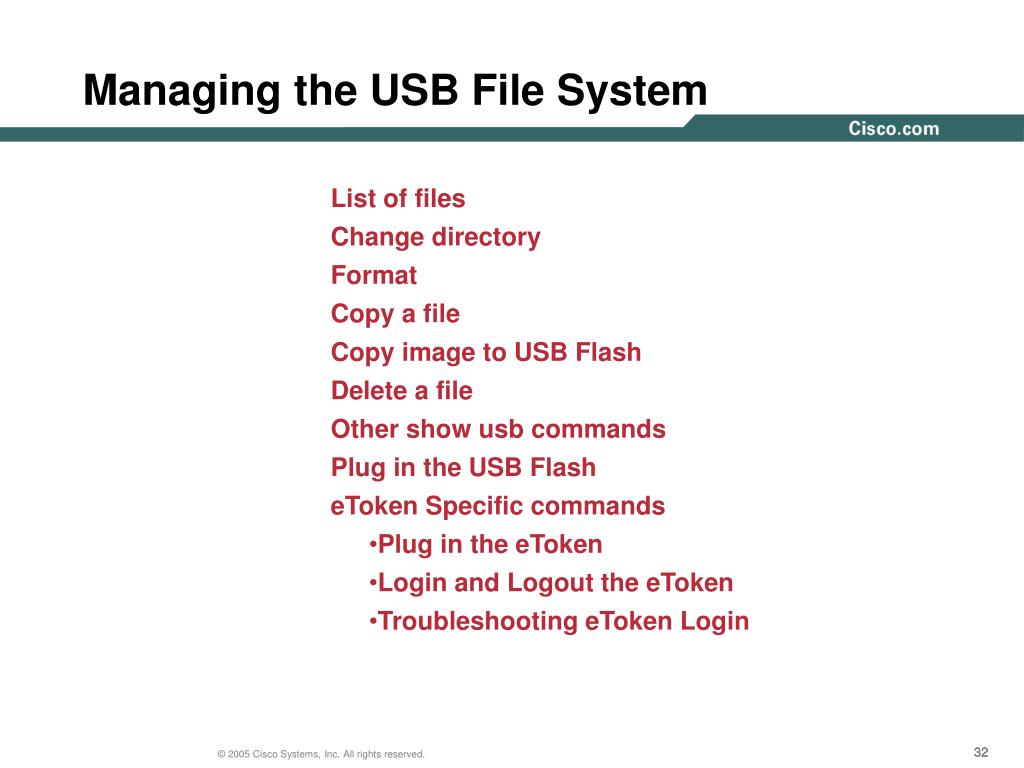 Managing the USB File System

Cisco.com

List of files
Change directory
Format
Copy a file
Copy image to USB Flash
Delete a file
Other show usb commands
Plug in the USB Flash
eToken Specific commands
•Plug in the eToken
•Login and Logout the eToken
•Troubleshooting eToken Login

© 2005 Cisco Systems, Inc. All rights reserved.

32